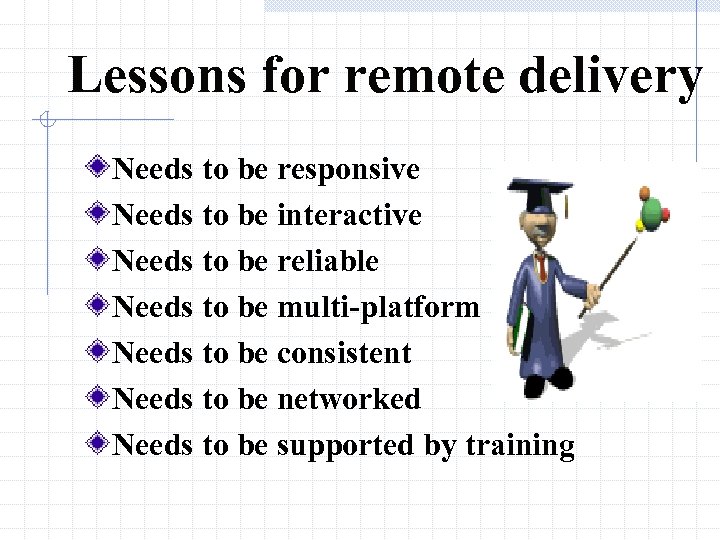 Lessons for remote delivery

Needs to be responsive
Needs to be interactive
Needs to be reliable
Needs to be multi-platform
Needs to be consistent
Needs to be networked
Needs to be supported by training